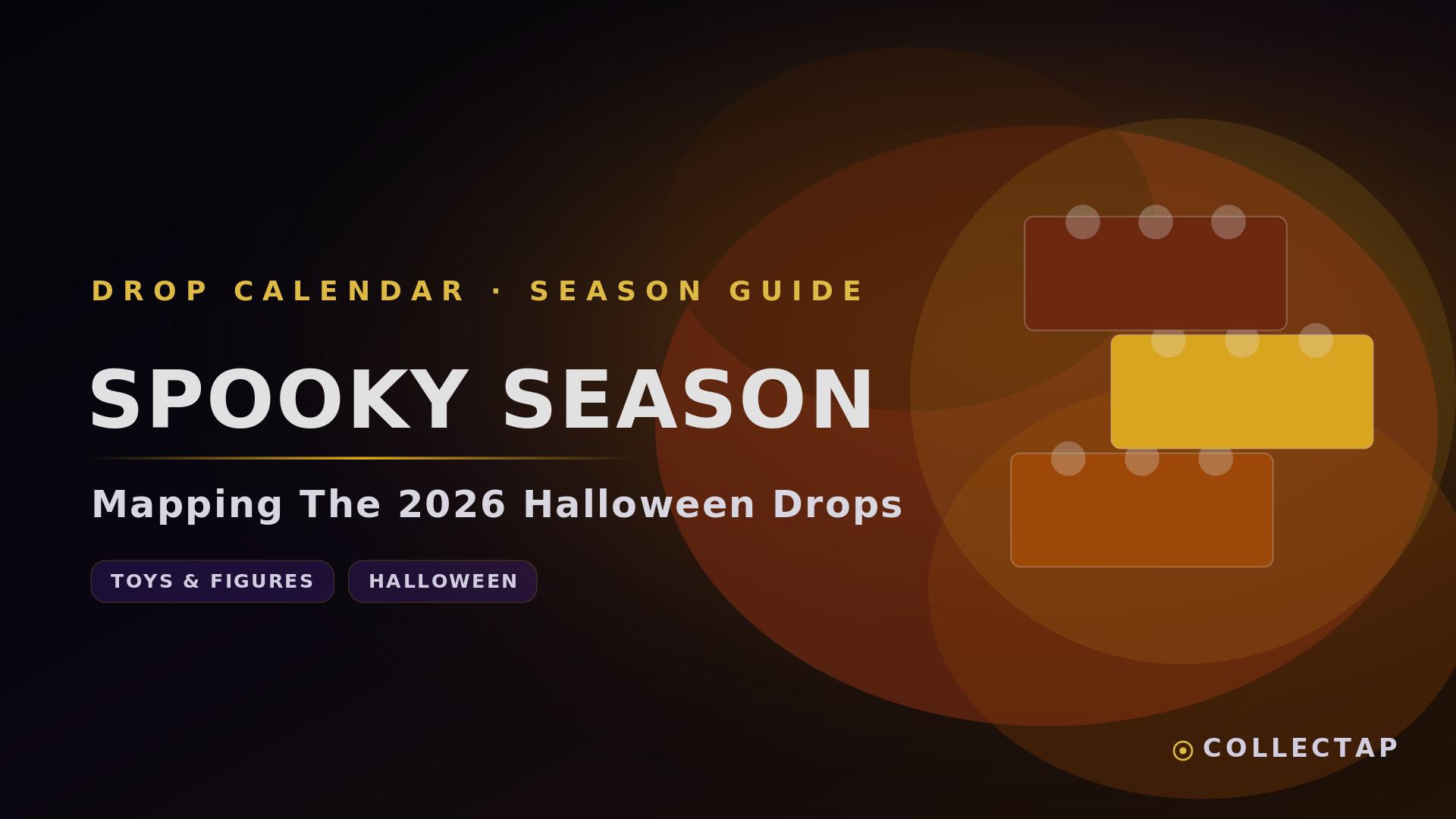 DROP CALENDAR · SEASON GUIDE

SPOOKY SEASON

Mapping The 2026 Halloween Drops

TOYS & FIGURES

HALLOWEEN

COLLECTAP